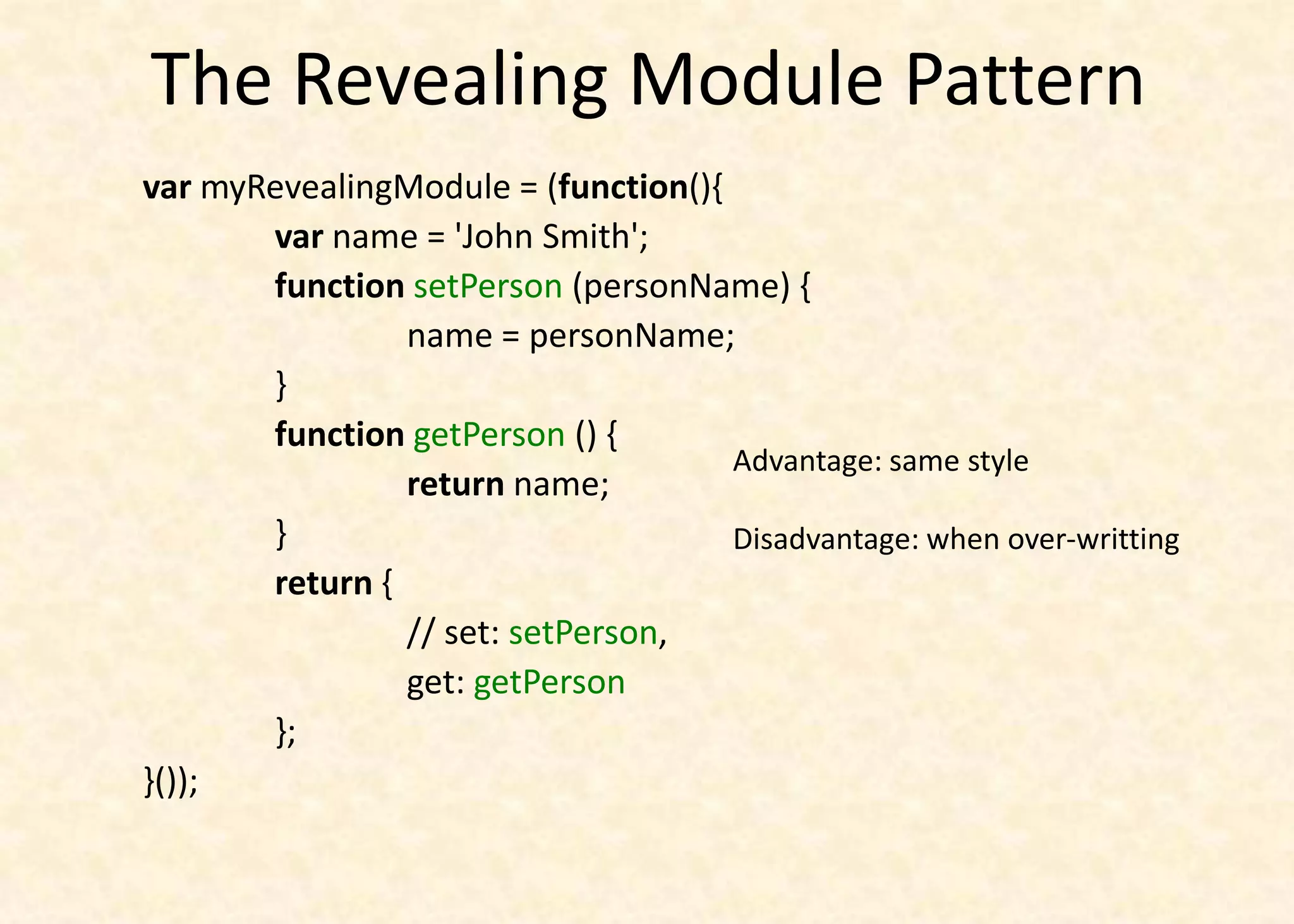 The Revealing Module Pattern

var myRevealingModule = (function(){
var name = 'John Smith';
function setPerson (personName) {
name = personName;
}
function getPerson () {
return name;
}
return {
// set: setPerson,
get: getPerson
};
}());

Advantage: same style

Disadvantage: when over-writting